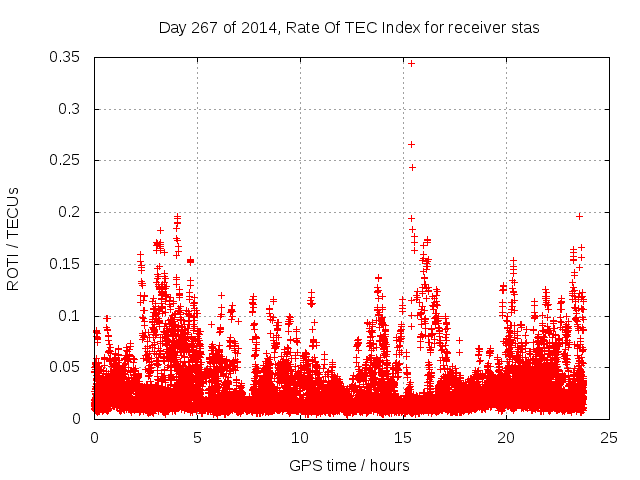 Day 267 of 2014, Rate Of TEC Index for receiver stas

ROTI / TECUs

0.35
0.3
0.25
0.2
0.15
0.1
0.05
0

0
5
10
15
20
25

GPS time / hours